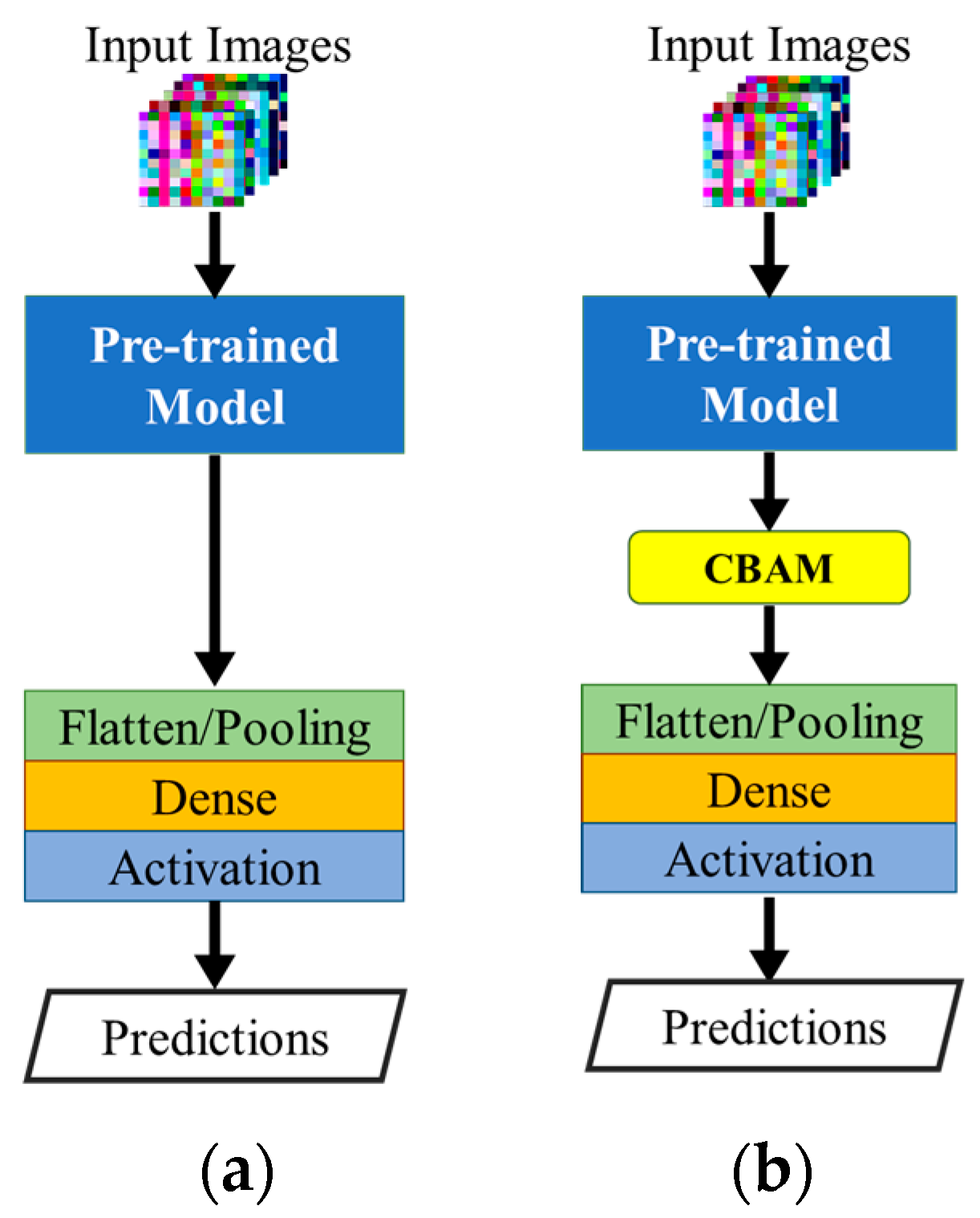 Input Images

Pre-trained Model

Flatten/Pooling

Dense

Activation

Predictions

(a)

Input Images

Pre-trained Model

CBAM

Flatten/Pooling

Dense

Activation

Predictions

(b)